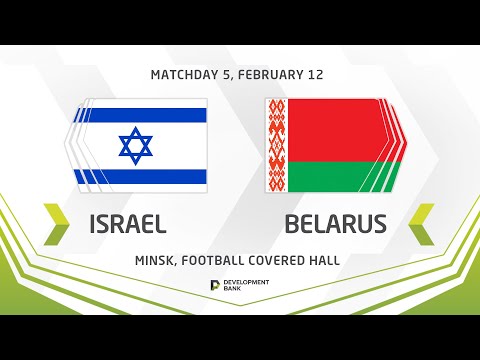 MATCHDAY 5, FEBRUARY 12

ISRAEL

BELARUS

MINSK, FOOTBALL COVERED HALL

DEVELOPMENT BANK